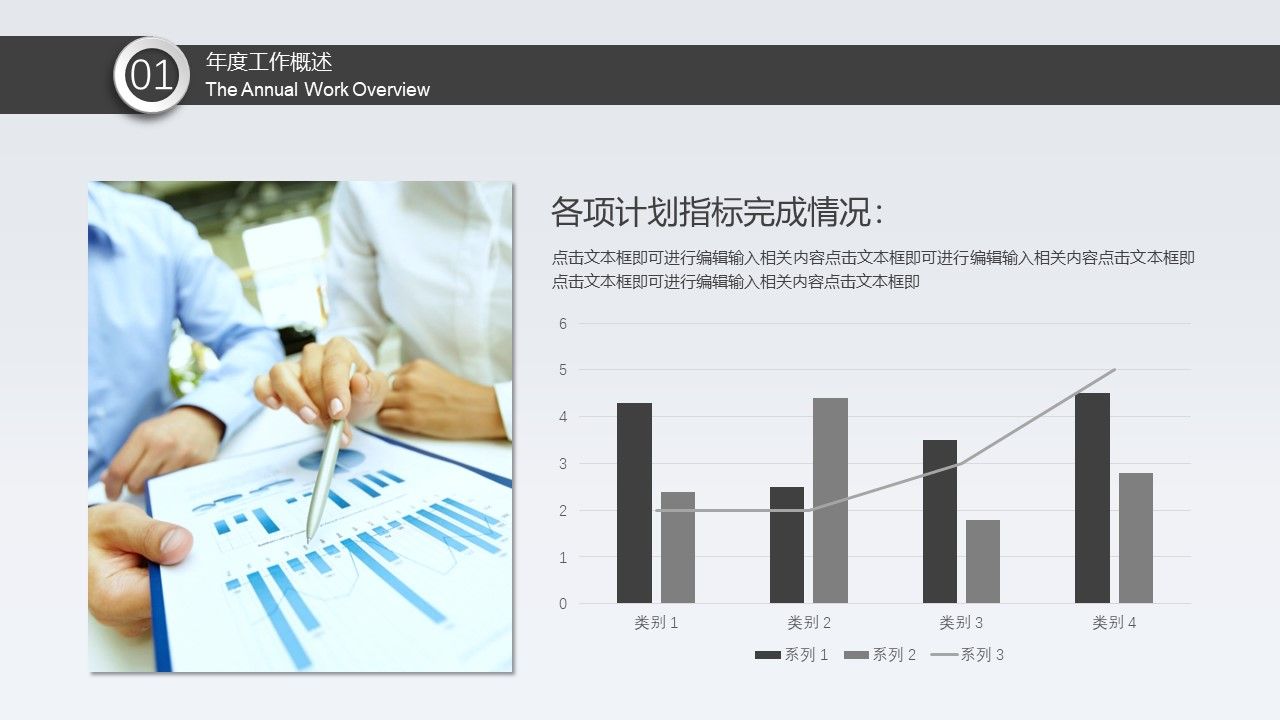 01

年度工作概述
The Annual Work Overview

各项计划指标完成情况：

点击文本框即可进行编辑输入相关内容点击文本框即可进行编辑输入相关内容点击文本框即点击文本框即可进行编辑输入相关内容点击文本框即

6
5
4
3
2
1
0

类别 1
类别 2
类别 3
类别 4

系列 1
系列 2
系列 3